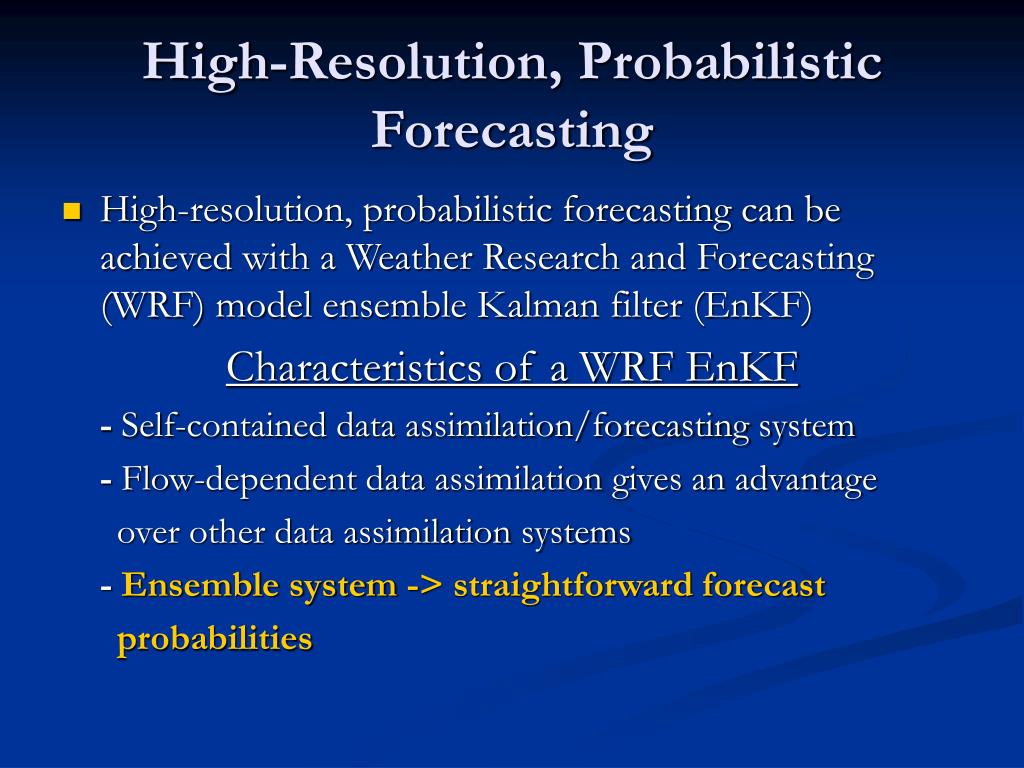 High-Resolution, Probabilistic Forecasting

High-resolution, probabilistic forecasting can be achieved with a Weather Research and Forecasting (WRF) model ensemble Kalman filter (EnKF)

Characteristics of a WRF EnKF

- Self-contained data assimilation/forecasting system

- Flow-dependent data assimilation gives an advantage over other data assimilation systems

- Ensemble system -> straightforward forecast probabilities